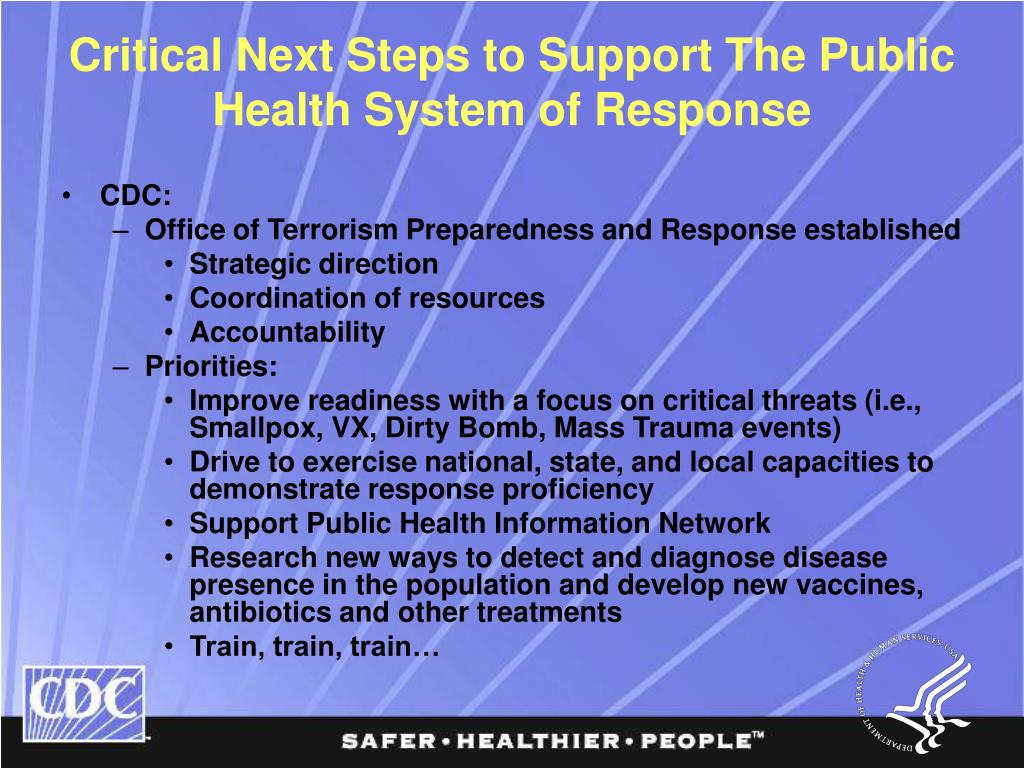 Critical Next Steps to Support The Public Health System of Response

• CDC:
– Office of Terrorism Preparedness and Response established
• Strategic direction
• Coordination of resources
• Accountability
– Priorities:
• Improve readiness with a focus on critical threats (i.e., Smallpox, VX, Dirty Bomb, Mass Trauma events)
• Drive to exercise national, state, and local capacities to demonstrate response proficiency
• Support Public Health Information Network
• Research new ways to detect and diagnose disease presence in the population and develop new vaccines, antibiotics and other treatments
• Train, train, train…

CDC

SAFER • HEALTHIER • PEOPLE™

DEPARTMENT OF HEALTH & HUMAN SERVICES • USA